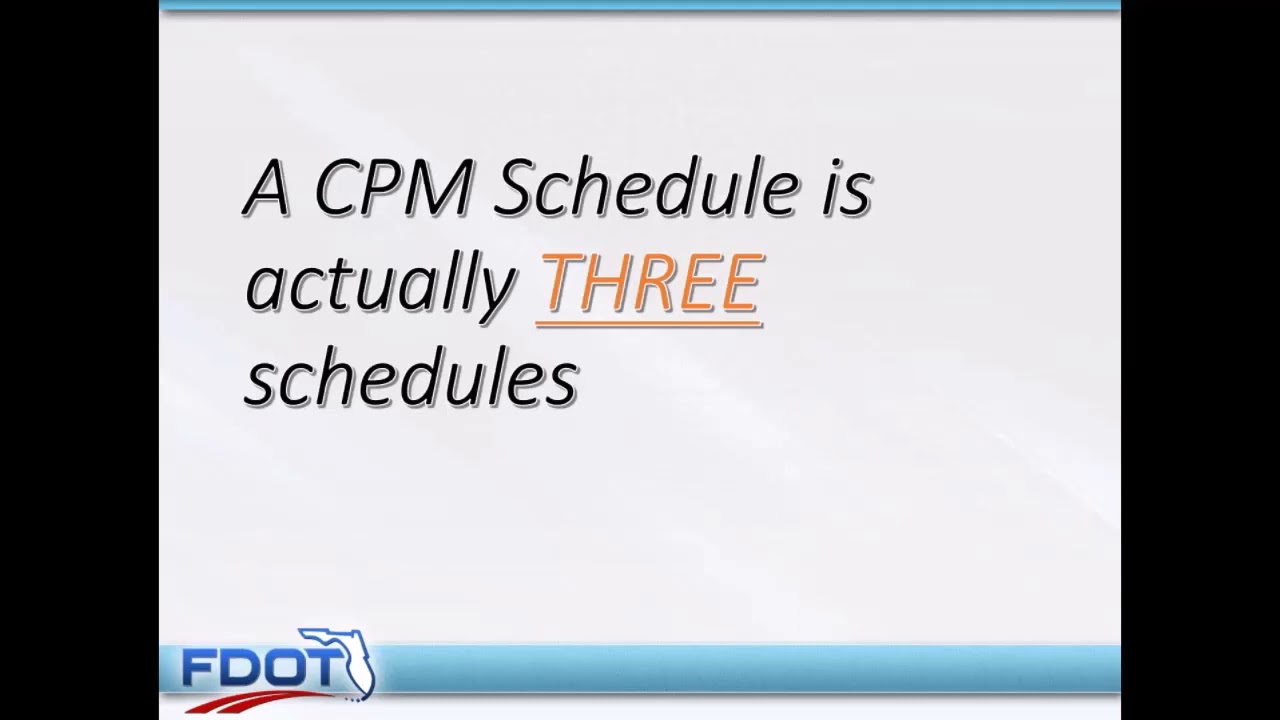 A CPM Schedule is actually THREE schedules

FDOT